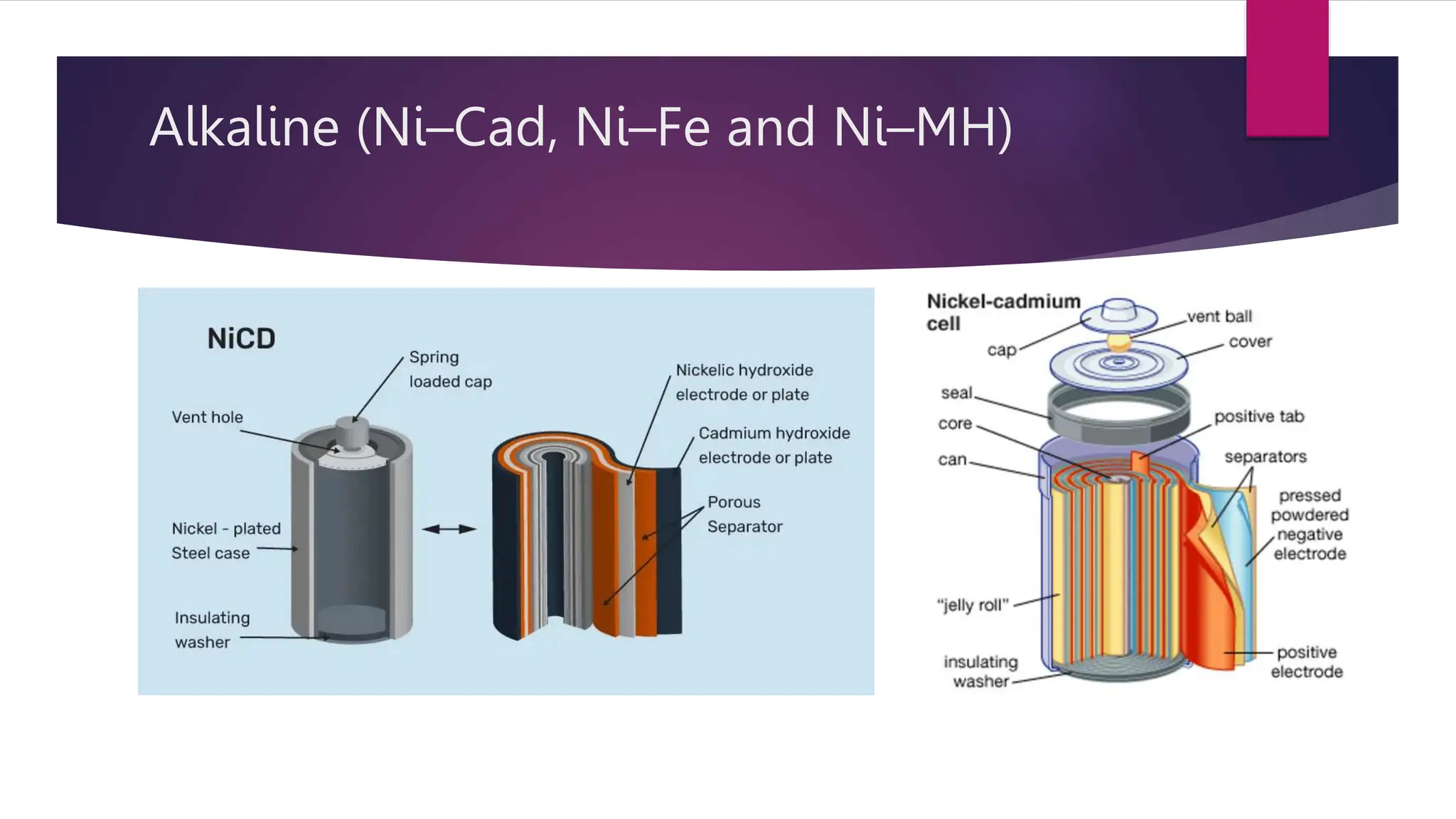 Alkaline (Ni–Cad, Ni–Fe and Ni–MH)

NiCD

Spring loaded cap

Vent hole

Nickel - plated Steel case

Insulating washer

Nickelic hydroxide electrode or plate

Cadmium hydroxide electrode or plate

Porous Separator

Nickel-cadmium cell

cap

vent ball

cover

seal

core

can

positive tab

separators

pressed powdered negative electrode

"jelly roll"

insulating washer

positive electrode